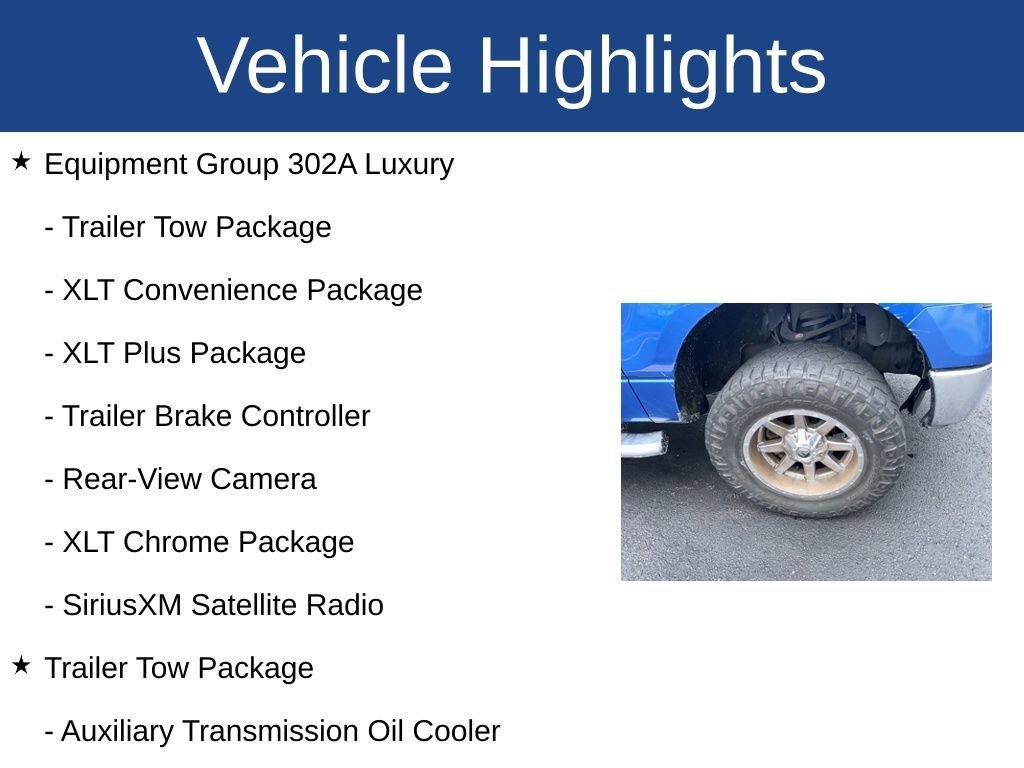 Vehicle Highlights

★ Equipment Group 302A Luxury

- Trailer Tow Package

- XLT Convenience Package

- XLT Plus Package

- Trailer Brake Controller

- Rear-View Camera

- XLT Chrome Package

- SiriusXM Satellite Radio

★ Trailer Tow Package

- Auxiliary Transmission Oil Cooler